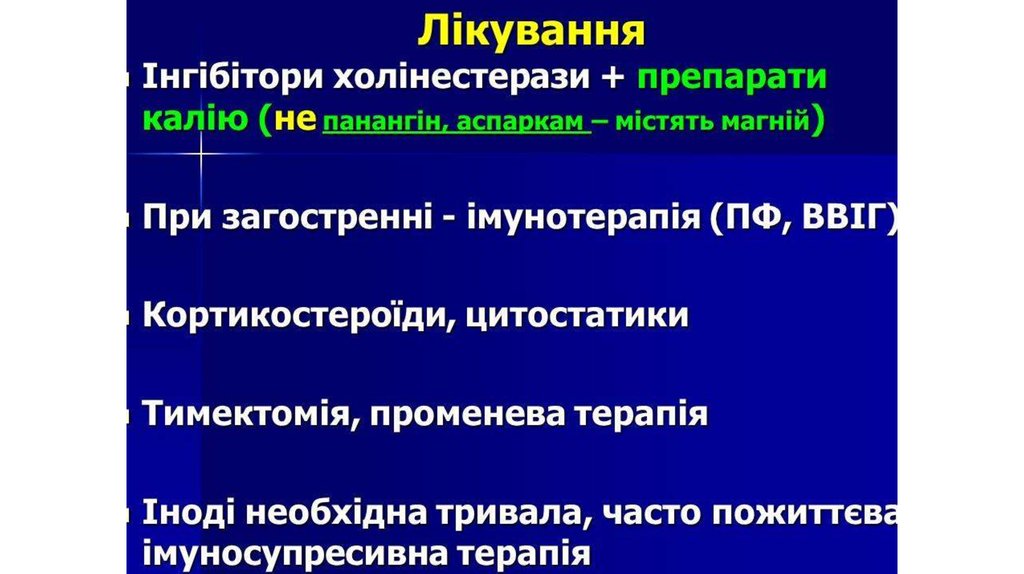 Лікування

Інгібітори холінестерази + препарати калію (не панангін, аспаркам – містять магній)

При загостренні - імунотерапія (ПФ, ВВІГ)

Кортикостероїди, цитостатики

Тимектомія, променева терапія

Іноді необхідна тривала, часто пожиттєва імуносупресивна терапія